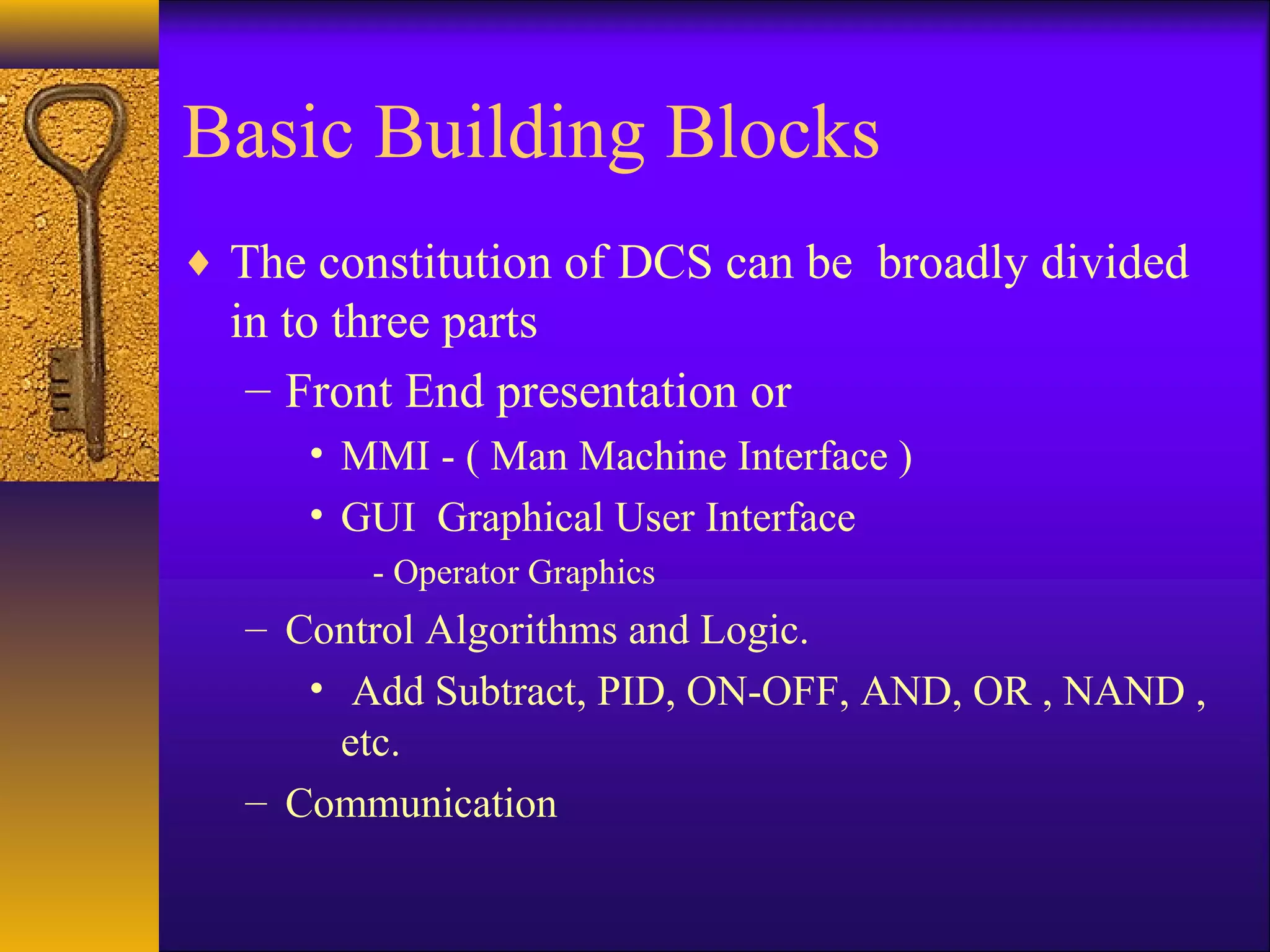 Basic Building Blocks

♦ The constitution of DCS can be broadly divided in to three parts

– Front End presentation or

• MMI - ( Man Machine Interface )

• GUI Graphical User Interface

- Operator Graphics

– Control Algorithms and Logic.

• Add Subtract, PID, ON-OFF, AND, OR , NAND , etc.

– Communication